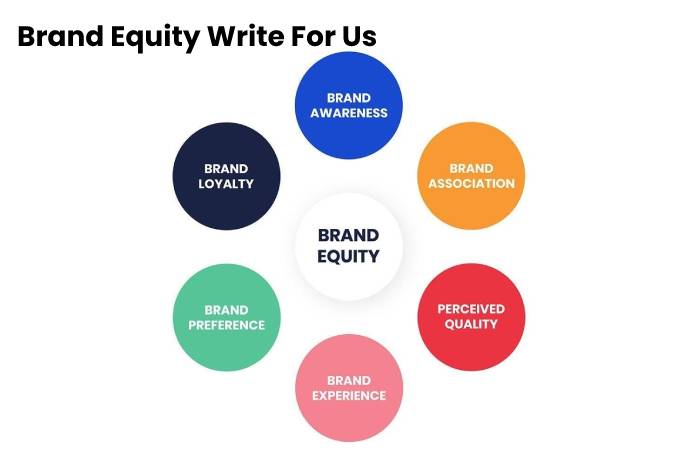 Brand Equity Write For Us

BRAND AWARENESS

BRAND LOYALTY

BRAND ASSOCIATION

BRAND EQUITY

BRAND PREFERENCE

PERCEIVED QUALITY

BRAND EXPERIENCE